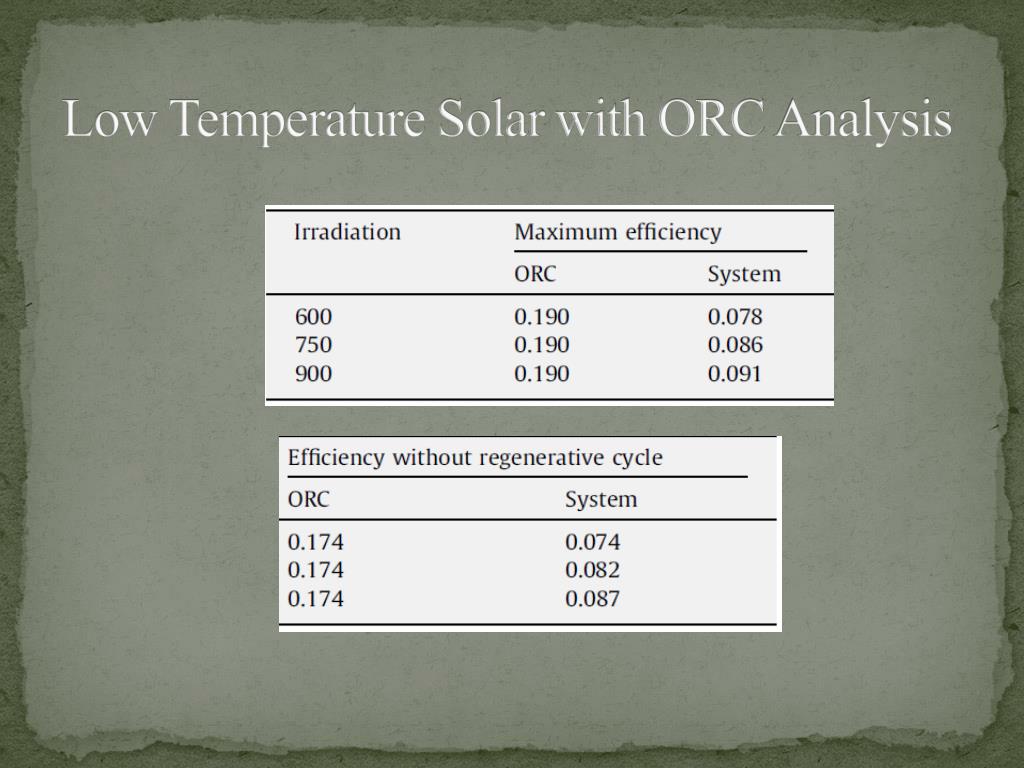 Low Temperature Solar with ORC Analysis

| Irradiation | Maximum efficiency | |
|---|---|---|
| | ORC | System |
| 600 | 0.190 | 0.078 |
| 750 | 0.190 | 0.086 |
| 900 | 0.190 | 0.091 |

| Efficiency without regenerative cycle | |
|---|---|
| ORC | System |
| 0.174 | 0.074 |
| 0.174 | 0.082 |
| 0.174 | 0.087 |